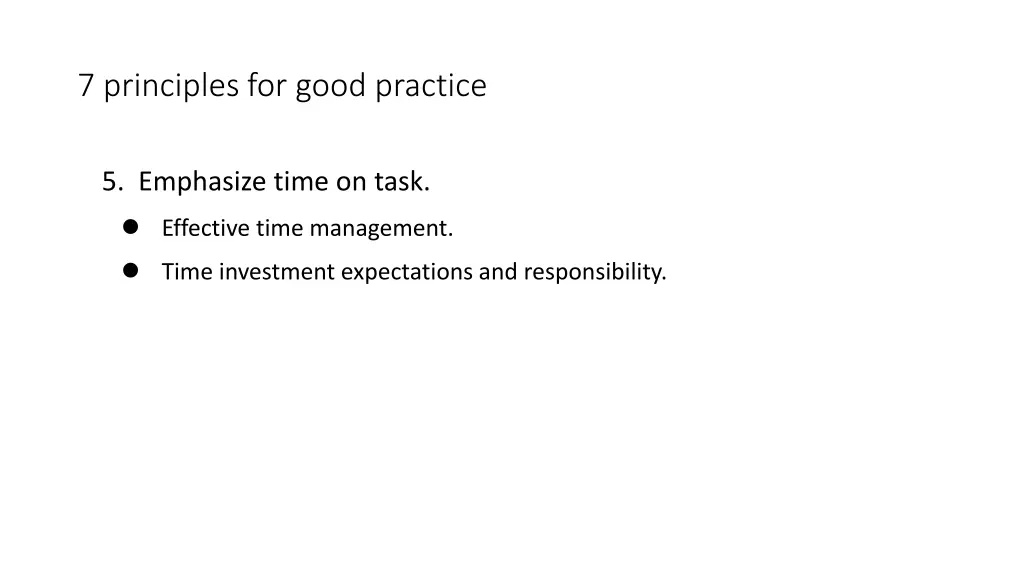 7 principles for good practice

5. Emphasize time on task.

- Effective time management.
- Time investment expectations and responsibility.